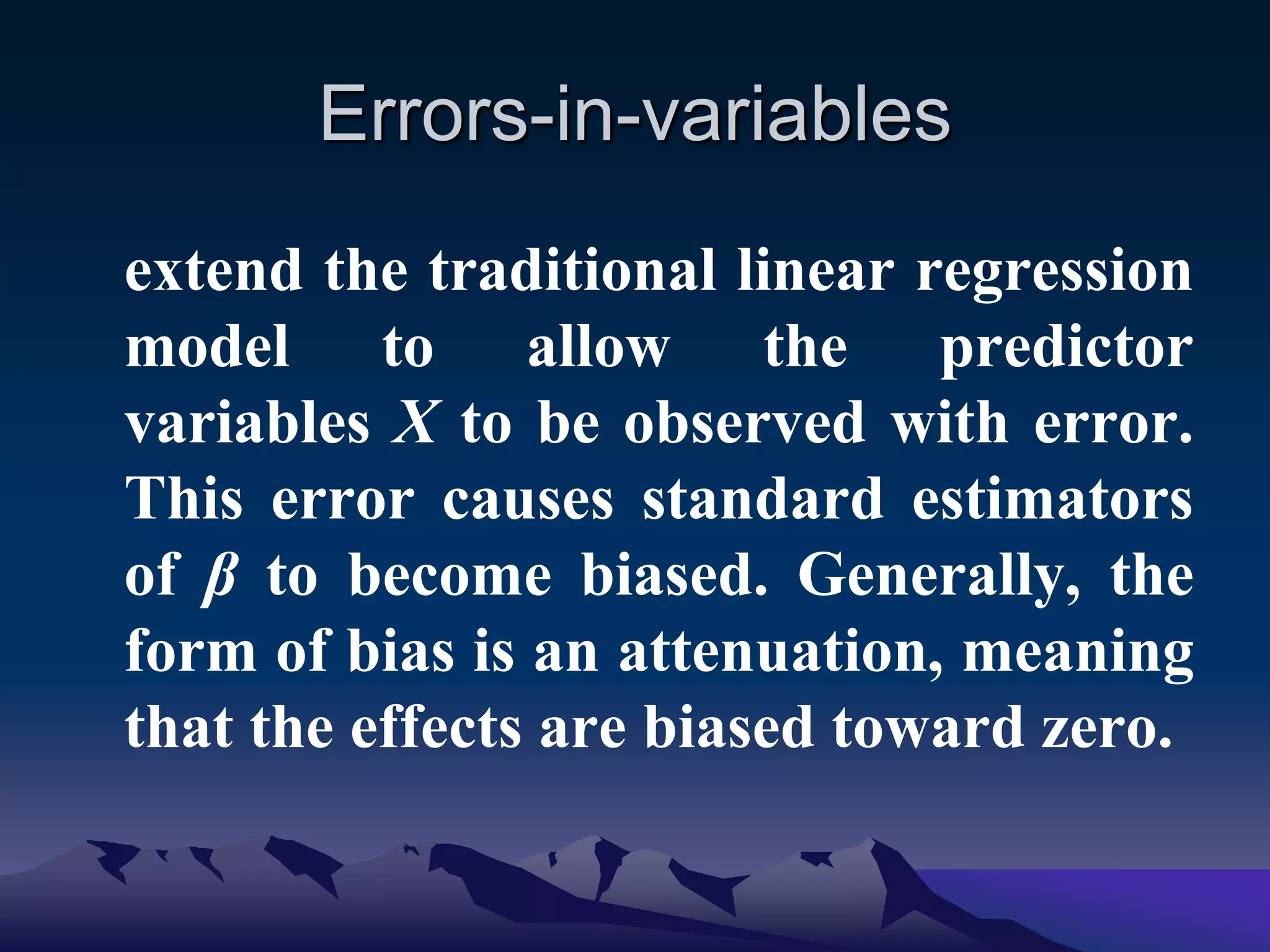 Errors-in-variables

extend the traditional linear regression model to allow the predictor variables $X$ to be observed with error. This error causes standard estimators of $\beta$ to become biased. Generally, the form of bias is an attenuation, meaning that the effects are biased toward zero.